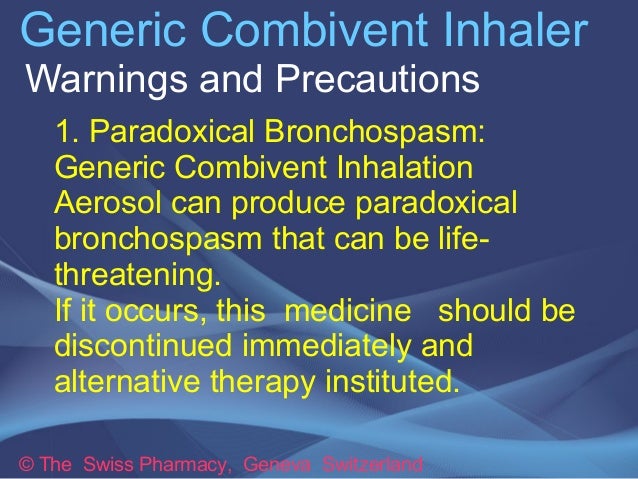 Generic Combivent Inhaler
Warnings and Precautions

1. Paradoxical Bronchospasm: Generic Combivent Inhalation Aerosol can produce paradoxical bronchospasm that can be life-threatening.
If it occurs, this medicine should be discontinued immediately and alternative therapy instituted.

© The Swiss Pharmacy, Geneva Switzerland